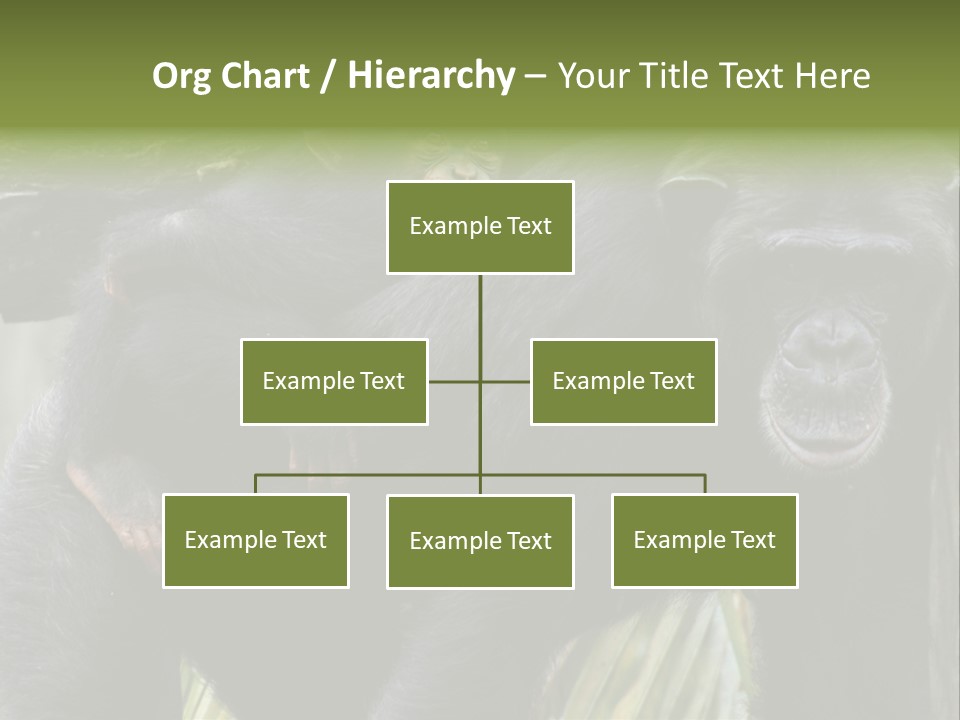 Org Chart / Hierarchy – Your Title Text Here

Example Text

Example Text

Example Text

Example Text

Example Text

Example Text